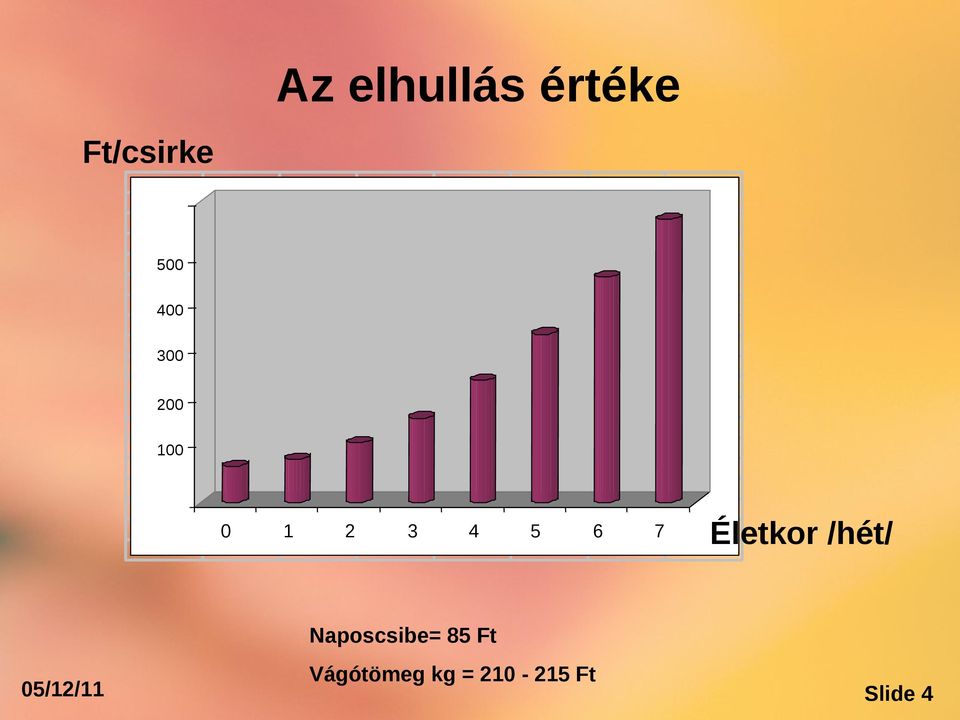 Az elhullás értéke

Ft/csirke

500
400
300
200
100

0 1 2 3 4 5 6 7

Életkor /hét/

Naposcsibe= 85 Ft

Vágótömeg kg = 210 - 215 Ft

05/12/11

Slide 4